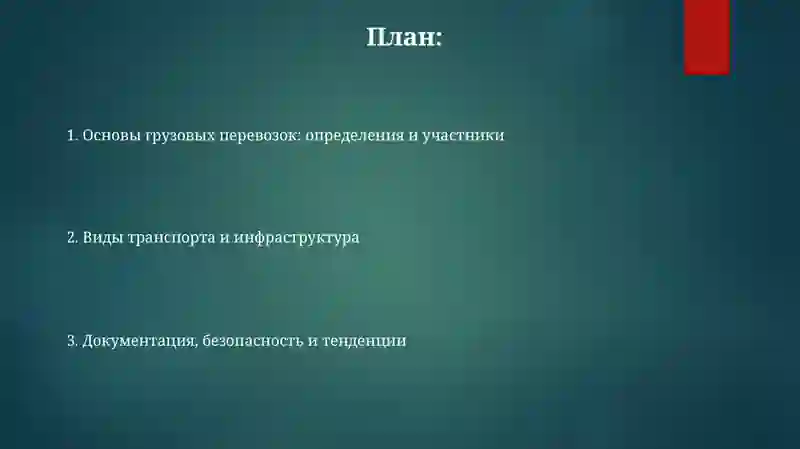 План:

1. Основы грузовых перевозок: определения и участники

2. Виды транспорта и инфраструктура

3. Документация, безопасность и тенденции